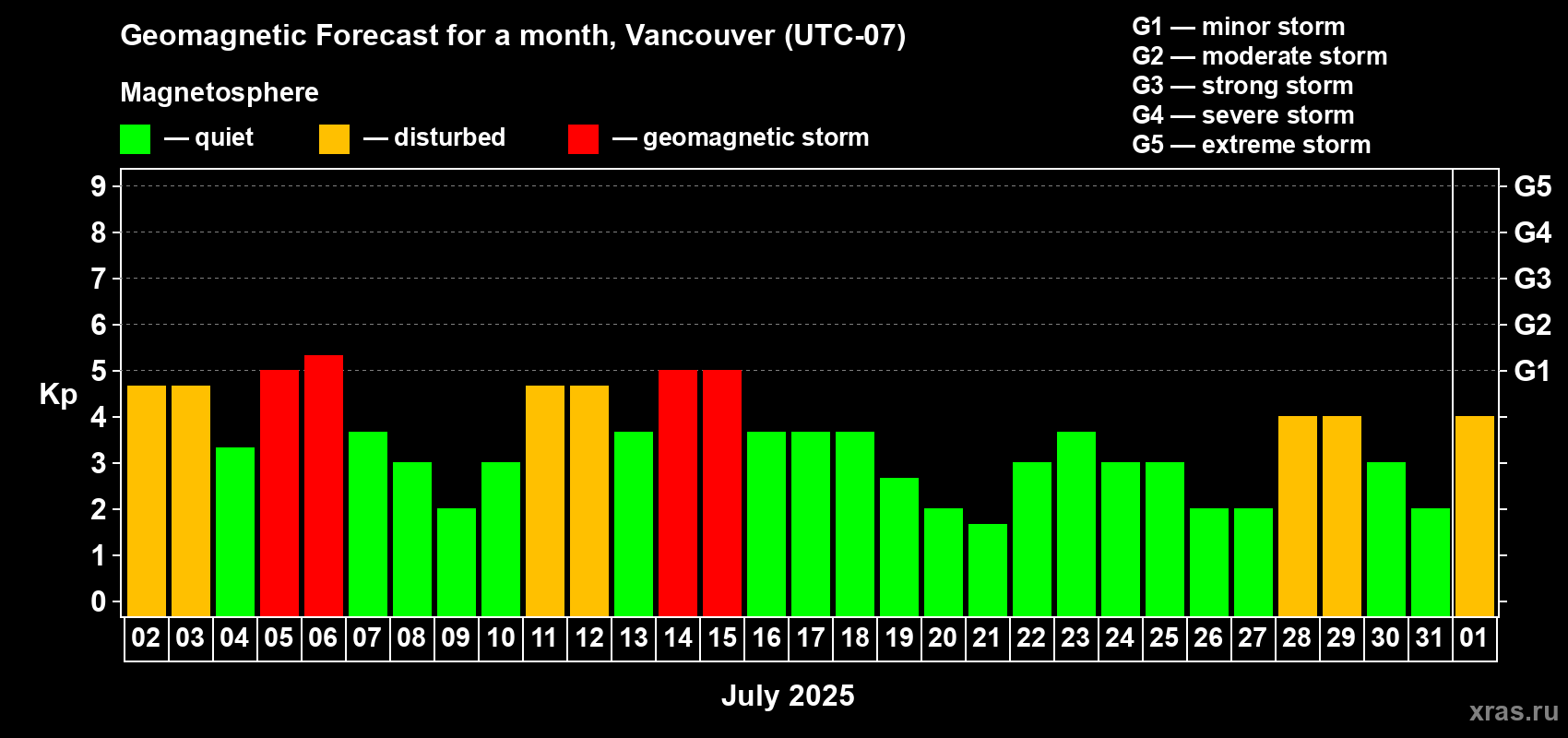 Geomagnetic Forecast for a month, Vancouver (UTC-07)

Magnetosphere

— quiet — disturbed — geomagnetic storm

G1 — minor storm
G2 — moderate storm
G3 — strong storm
G4 — severe storm
G5 — extreme storm

Kp

9
8
7
6
5
4
3
2
1
0

G5
G4
G3
G2
G1

02 03 04 05 06 07 08 09 10 11 12 13 14 15 16 17 18 19 20 21 22 23 24 25 26 27 28 29 30 31 01

July 2025

xras.ru